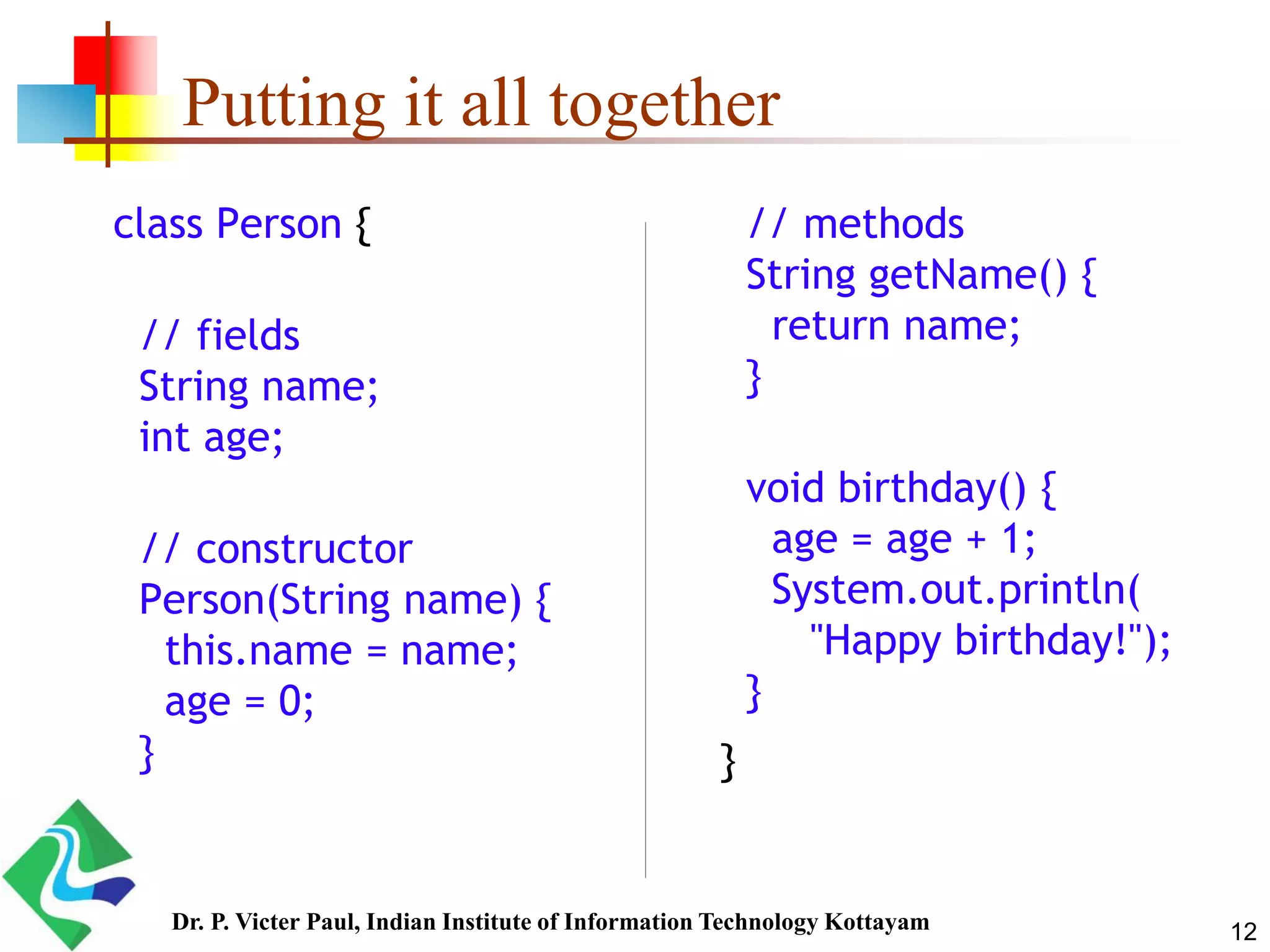 Putting it all together

class Person {

// fields
String name;
int age;

// constructor
Person(String name) {
this.name = name;
age = 0;
}

// methods
String getName() {
return name;
}

void birthday() {
age = age + 1;
System.out.println(
"Happy birthday!");
}
}

Dr. P. Victer Paul, Indian Institute of Information Technology Kottayam

12